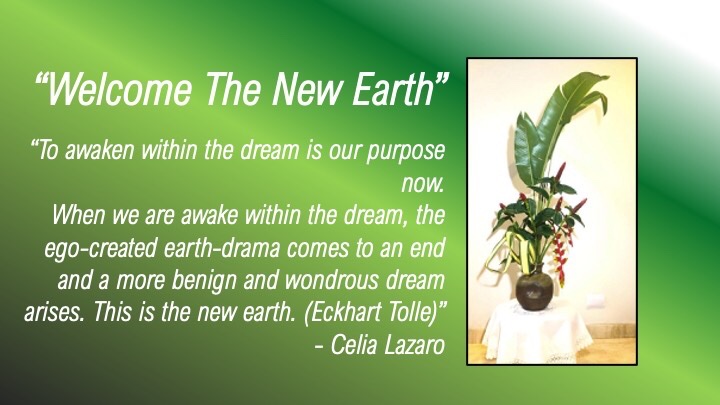 “Welcome The New Earth”

“To awaken within the dream is our purpose now.
When we are awake within the dream, the ego-created earth-drama comes to an end and a more benign and wondrous dream arises. This is the new earth. (Eckhart Tolle)”
- Celia Lazaro